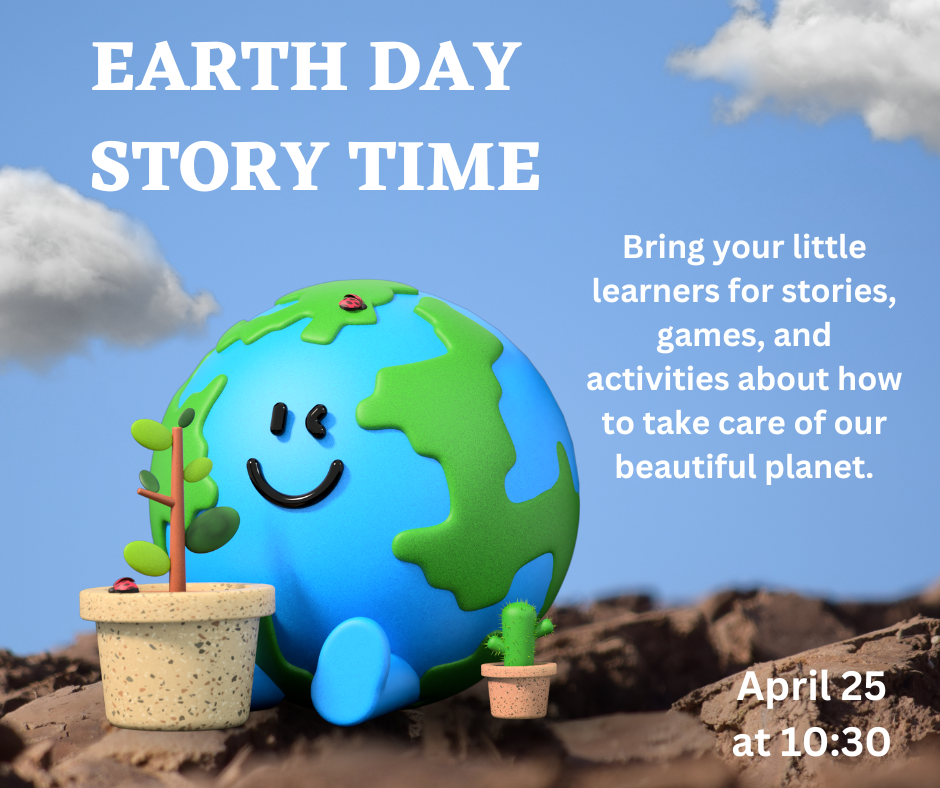 EARTH DAY STORY TIME

Bring your little learners for stories, games, and activities about how to take care of our beautiful planet.

April 25 at 10:30